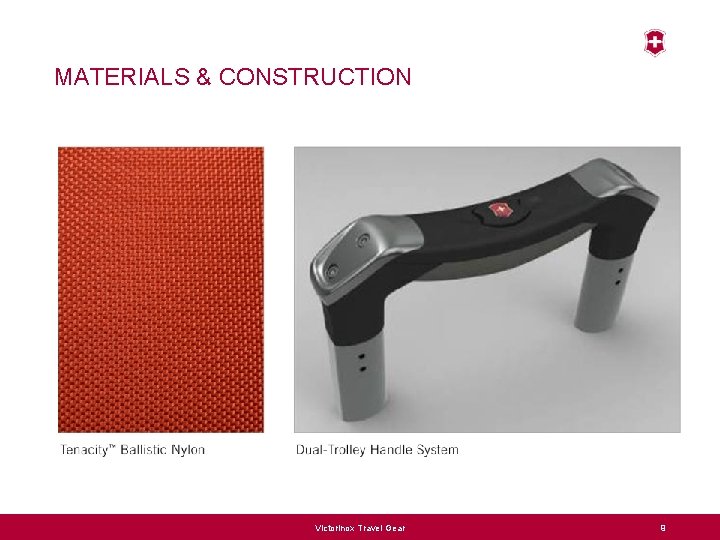 MATERIALS & CONSTRUCTION

Tenacity™ Ballistic Nylon

Dual-Trolley Handle System

Victorinox Travel Gear

8